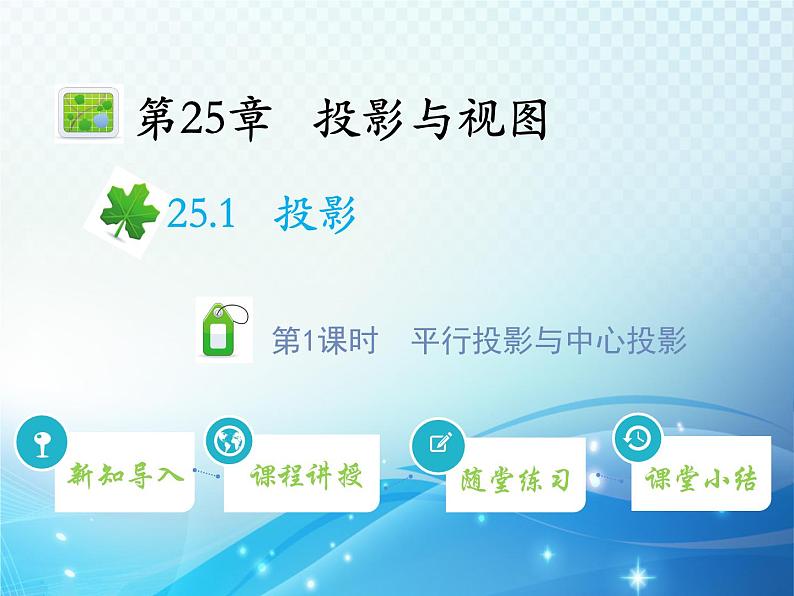 第25章　投影与视图

25.1　投影

第1课时　平行投影与中心投影

新知导入

课程讲授

随堂练习

课堂小结